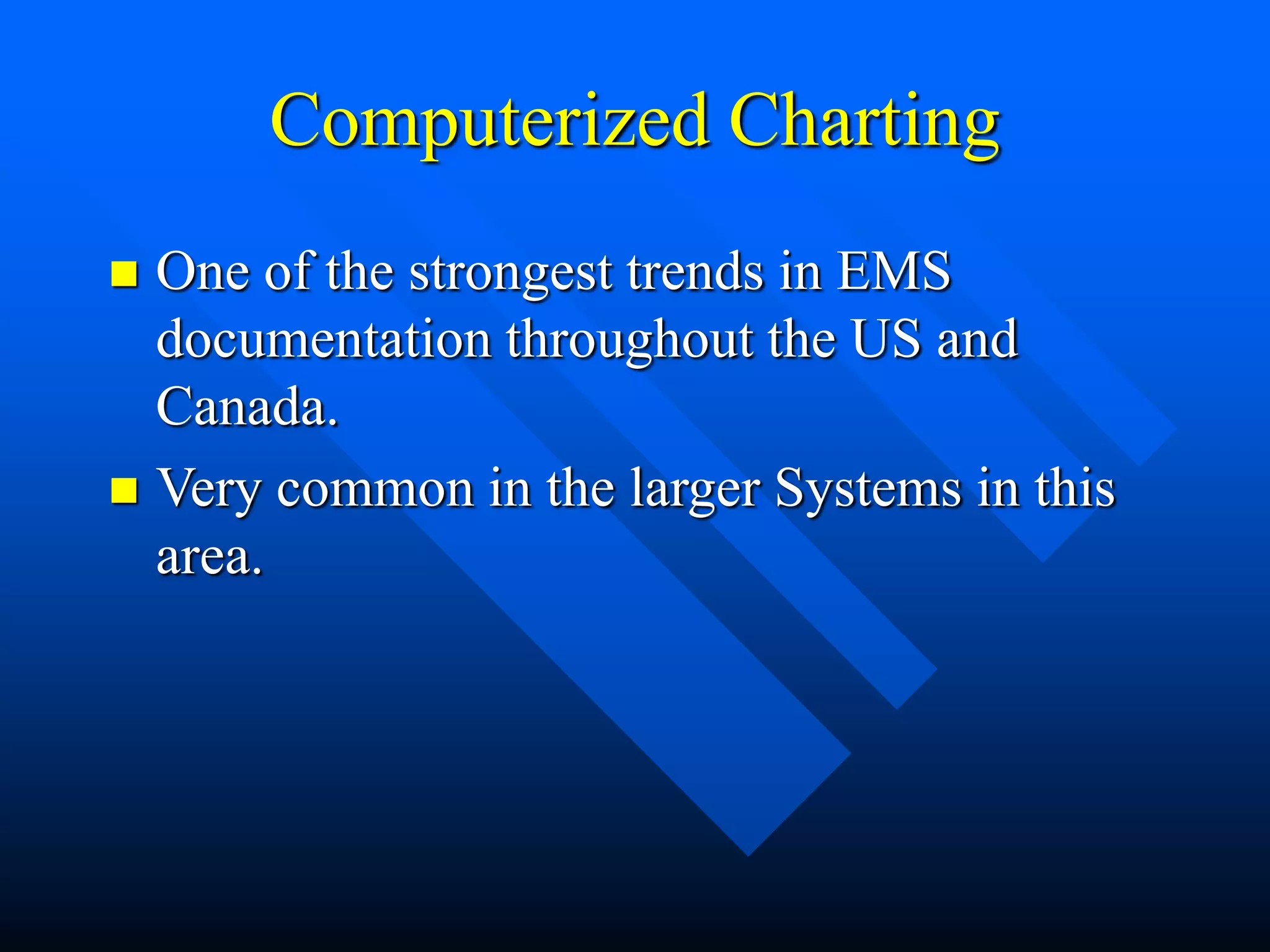 Computerized Charting

One of the strongest trends in EMS documentation throughout the US and Canada.

Very common in the larger Systems in this area.